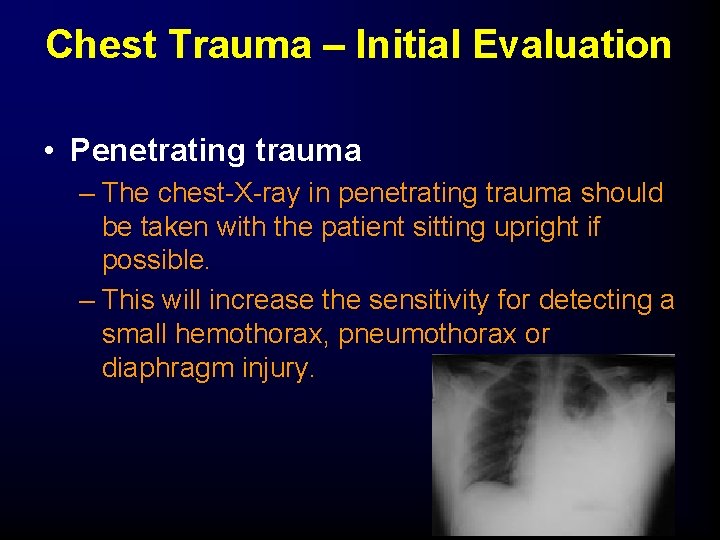 Chest Trauma – Initial Evaluation

• Penetrating trauma

– The chest-X-ray in penetrating trauma should be taken with the patient sitting upright if possible.

– This will increase the sensitivity for detecting a small hemothorax, pneumothorax or diaphragm injury.